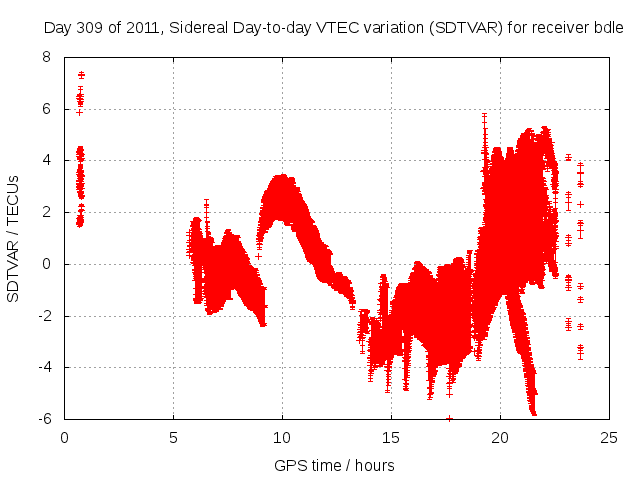 Day 309 of 2011, Sidereal Day-to-day VTEC variation (SDTVAR) for receiver bdle

SDTVAR / TECUs

8
6
4
2
0
-2
-4
-6

0
5
10
15
20
25

GPS time / hours